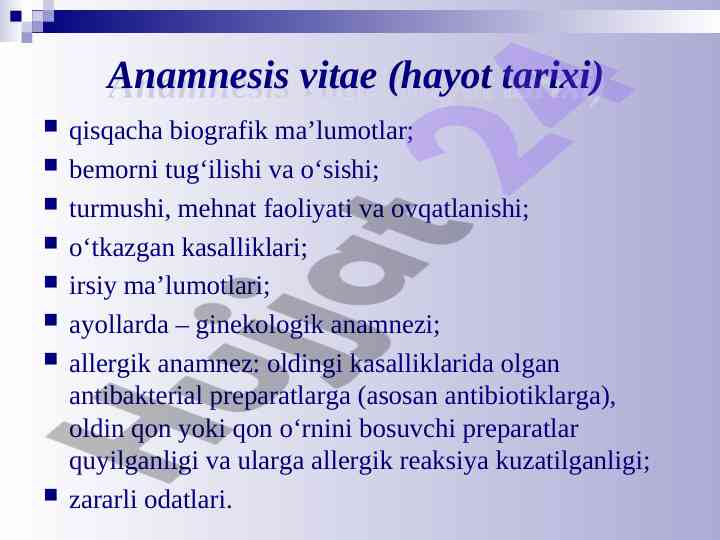 Anamnesis vitae (hayot tarixi)

- qisqacha biografik ma’lumotlar;
- bemorni tug‘ilishi va o‘sishi;
- turmushi, mehnat faoliyati va ovqatlanishi;
- o‘tkazgan kasalliklari;
- irsiy ma’lumotlari;
- ayollarda – ginekologik anamnezi;
- allergik anamnez: oldingi kasalliklarida olgan antibakterial preparatlarga (asosan antibiotiklarga), oldin qon yoki qon o‘rnini bosuvchi preparatlar quyilganligi va ularga allergik reaksiya kuzatilganligi;
- zararli odatlari.

Hujjat 24